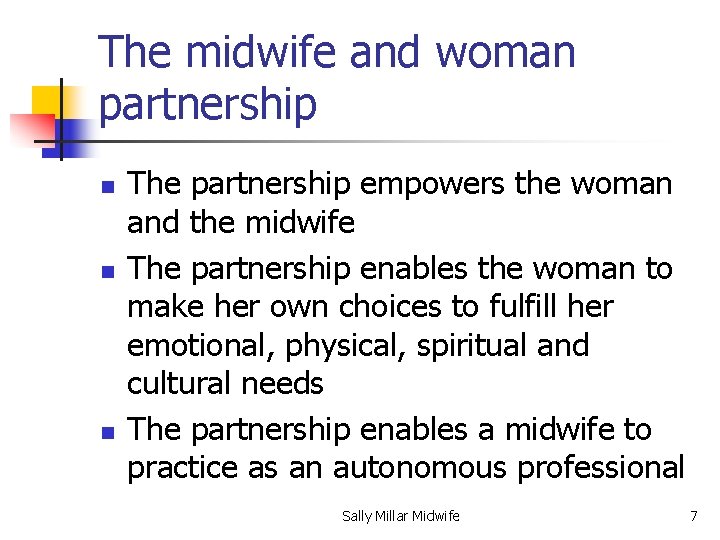 The midwife and woman partnership

- The partnership empowers the woman and the midwife
- The partnership enables the woman to make her own choices to fulfill her emotional, physical, spiritual and cultural needs
- The partnership enables a midwife to practice as an autonomous professional

Sally Millar Midwife

7